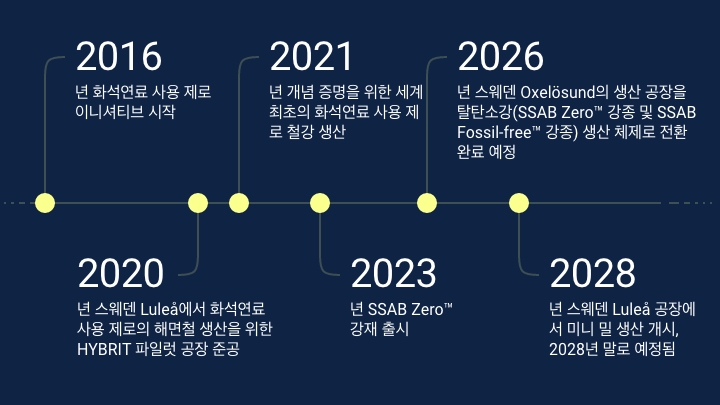 2016

년 화석연료 사용 제로 이니셔티브 시작

2021

년 개념 증명을 위한 세계 최초의 화석연료 사용 제로 철강 생산

2026

년 스웨덴 Oxelösund의 생산 공장을 탈탄소강(SSAB Zero™ 강종 및 SSAB Fossil-free™ 강종) 생산 체제로 전환 완료 예정

2020

년 스웨덴 Luleå에서 화석연료 사용 제로의 해면철 생산을 위한 HYBRIT 파일럿 공장 준공

2023

년 SSAB Zero™ 강재 출시

2028

년 스웨덴 Luleå 공장에서 미니 밀 생산 개시, 2028년 말로 예정됨